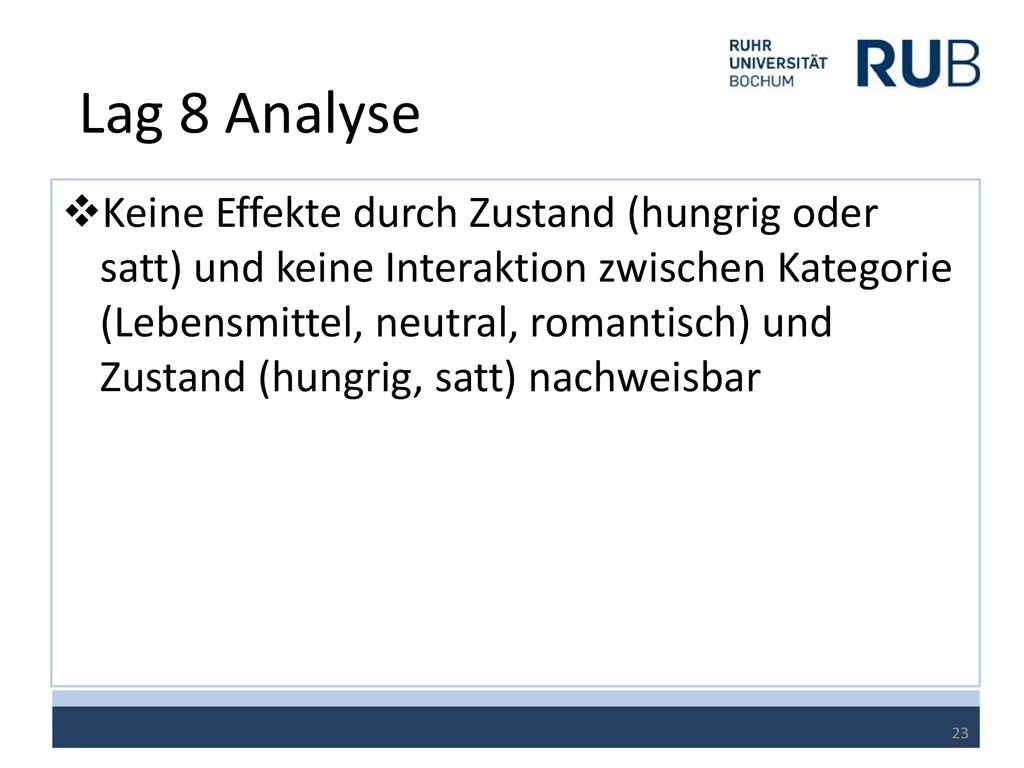 RUHR
UNIVERSITÄT
BOCHUM

RUB

Lag 8 Analyse

❖Keine Effekte durch Zustand (hungrig oder satt) und keine Interaktion zwischen Kategorie (Lebensmittel, neutral, romantisch) und Zustand (hungrig, satt) nachweisbar

23